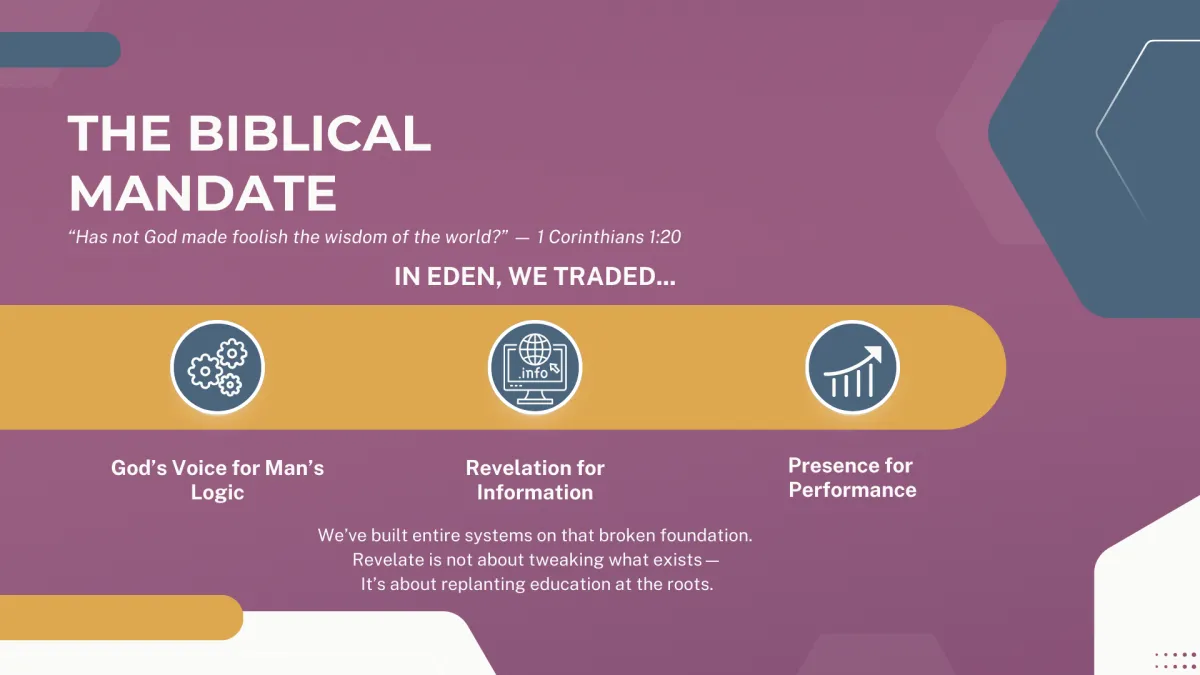 THE BIBLICAL MANDATE

“Has not God made foolish the wisdom of the world?” — 1 Corinthians 1:20

IN EDEN, WE TRADED...

.info

God’s Voice for Man’s Logic

Revelation for Information

Presence for Performance

We’ve built entire systems on that broken foundation.
Revelate is not about tweaking what exists—
It’s about replanting education at the roots.